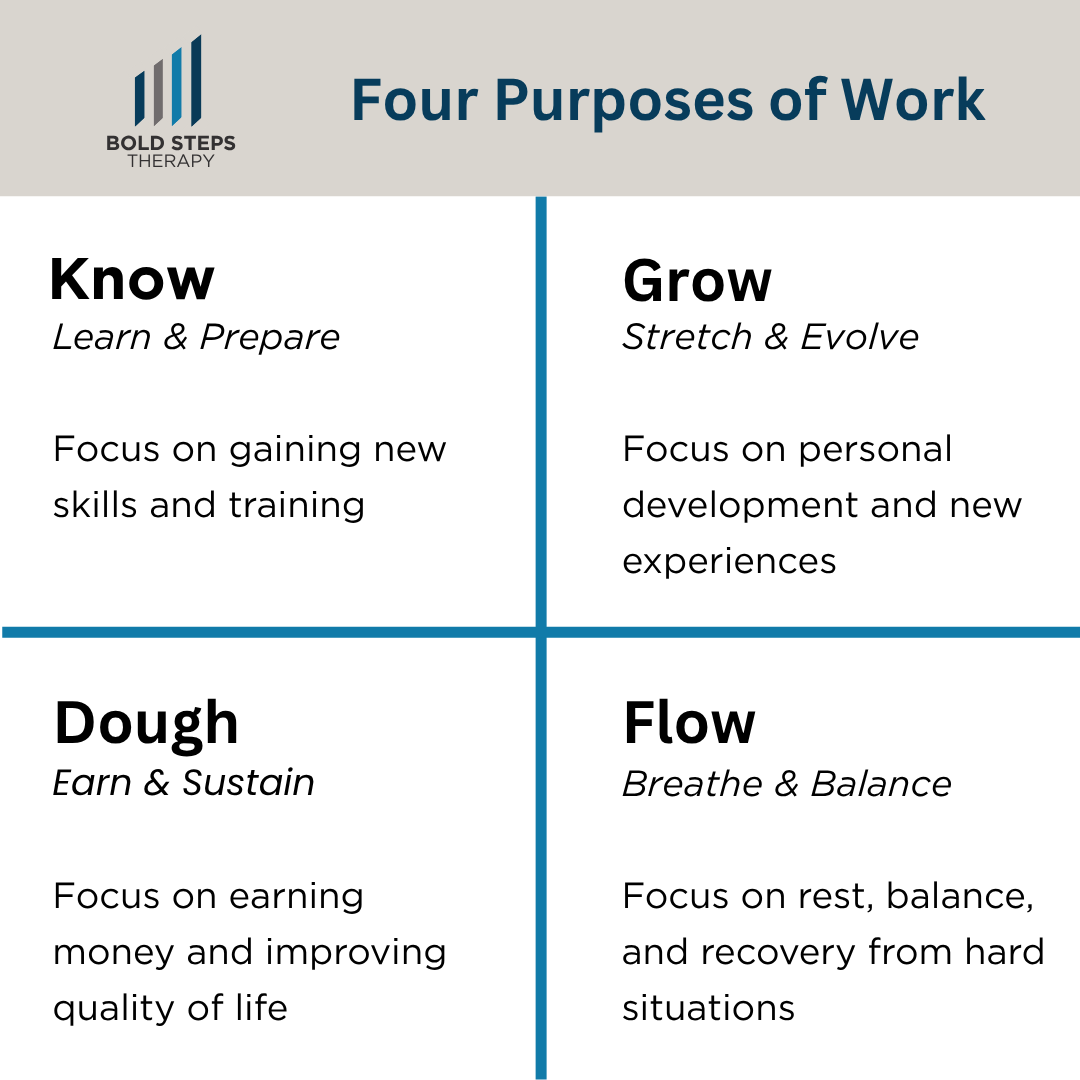 BOLD STEPS
THERAPY

Four Purposes of Work

Know
Learn & Prepare

Focus on gaining new skills and training

Grow
Stretch & Evolve

Focus on personal development and new experiences

Dough
Earn & Sustain

Focus on earning money and improving quality of life

Flow
Breathe & Balance

Focus on rest, balance, and recovery from hard situations